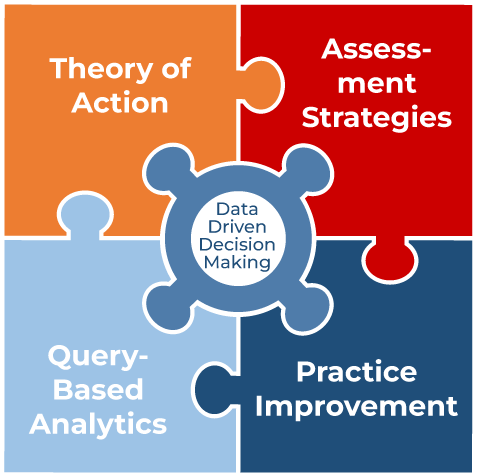 Theory of Action

Assessment Strategies

Data Driven Decision Making

Query-Based Analytics

Practice Improvement